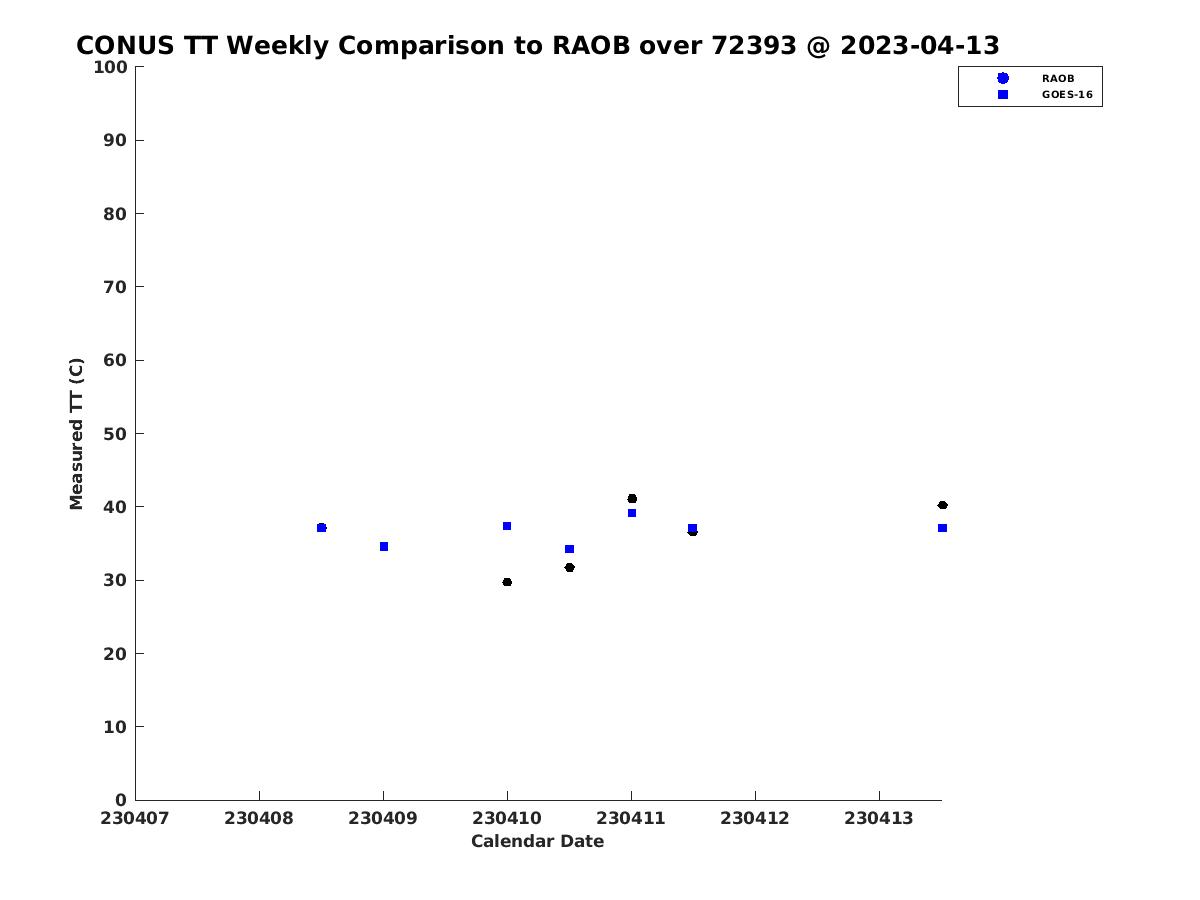 CONUS TT Weekly Comparison to RAOB over 72393 @ 2023-04-13

RAOB
GOES-16

Measured TT (C)

100
90
80
70
60
50
40
30
20
10
0

230407
230408
230409
230410
230411
230412
230413

Calendar Date